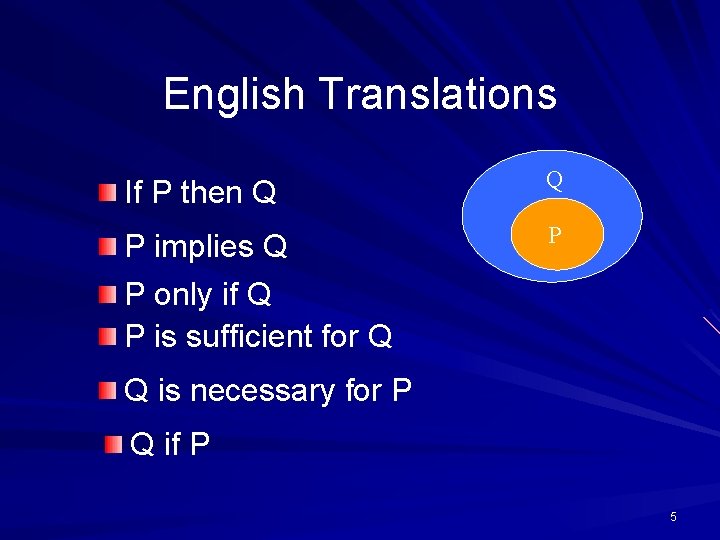 English Translations

If P then Q

P implies Q

P only if Q

P is sufficient for Q

Q is necessary for P

Q if P

Q

P

5